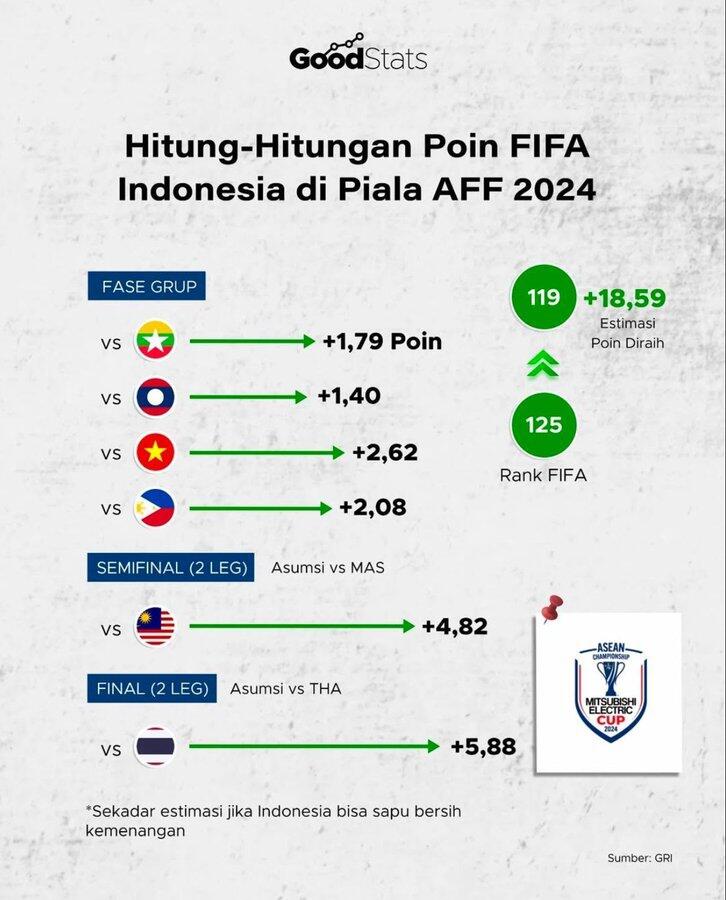 GoodStats

Hitung-Hitungan Poin FIFA Indonesia di Piala AFF 2024

FASE GRUP

vs +1,79 Poin

vs +1,40

vs +2,62

vs +2,08

119 +18,59 Estimasi Poin Diraih

125 Rank FIFA

SEMIFINAL (2 LEG) Asumsi vs MAS

vs +4,82

FINAL (2 LEG) Asumsi vs THA

vs +5,88

ASEAN CHAMPIONSHIP MITSUBISHI ELECTRIC CUP 2024

*Sekadar estimasi jika Indonesia bisa sapu bersih kemenangan

Sumber: GRI